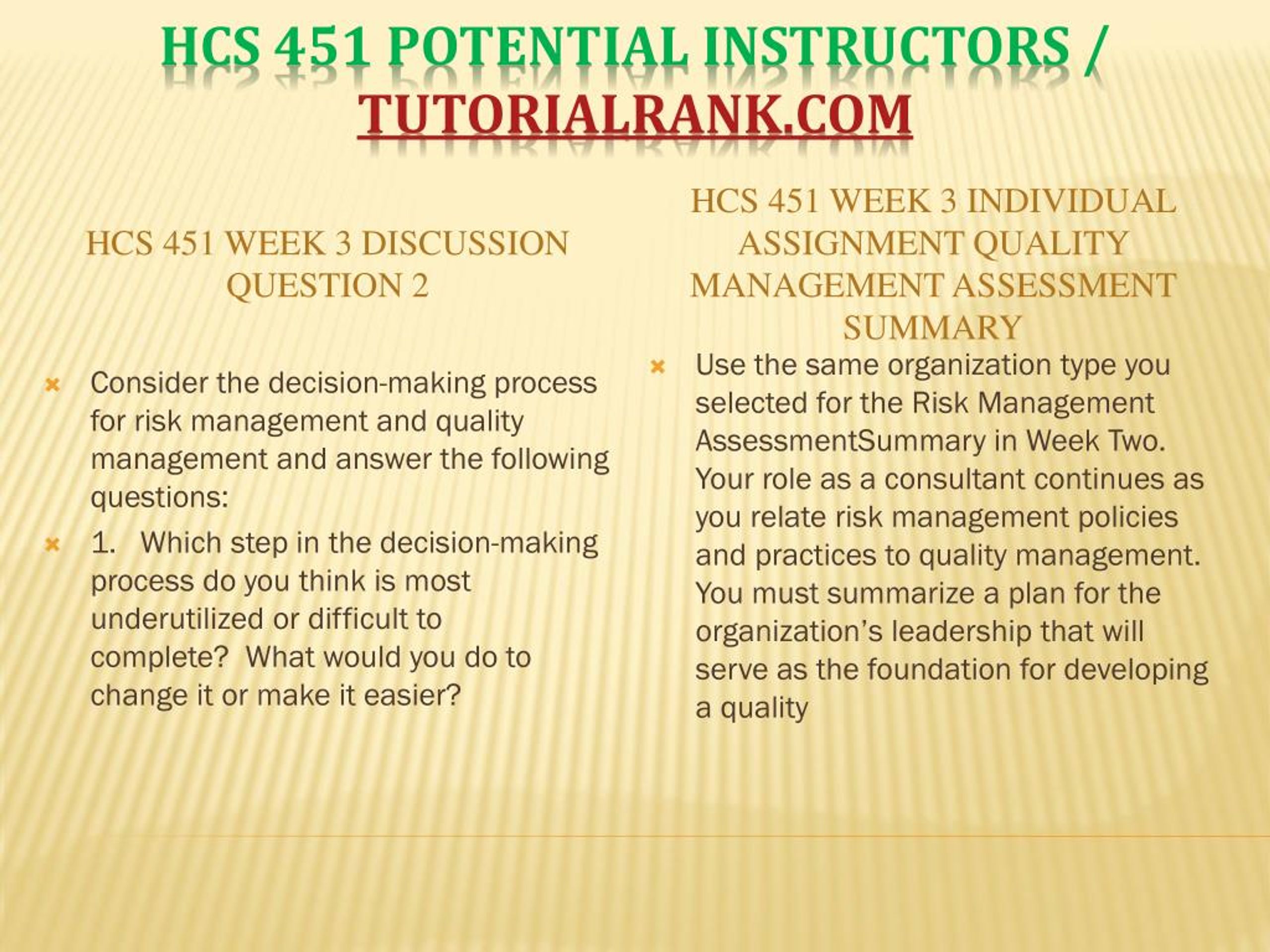 HCS 451 POTENTIAL INSTRUCTORS / TUTORIALRANK.COM

HCS 451 WEEK 3 DISCUSSION QUESTION 2

Consider the decision-making process for risk management and quality management and answer the following questions:

1. Which step in the decision-making process do you think is most underutilized or difficult to complete? What would you do to change it or make it easier?

HCS 451 WEEK 3 INDIVIDUAL ASSIGNMENT QUALITY MANAGEMENT ASSESSMENT SUMMARY

Use the same organization type you selected for the Risk Management AssessmentSummary in Week Two. Your role as a consultant continues as you relate risk management policies and practices to quality management. You must summarize a plan for the organization's leadership that will serve as the foundation for developing a quality